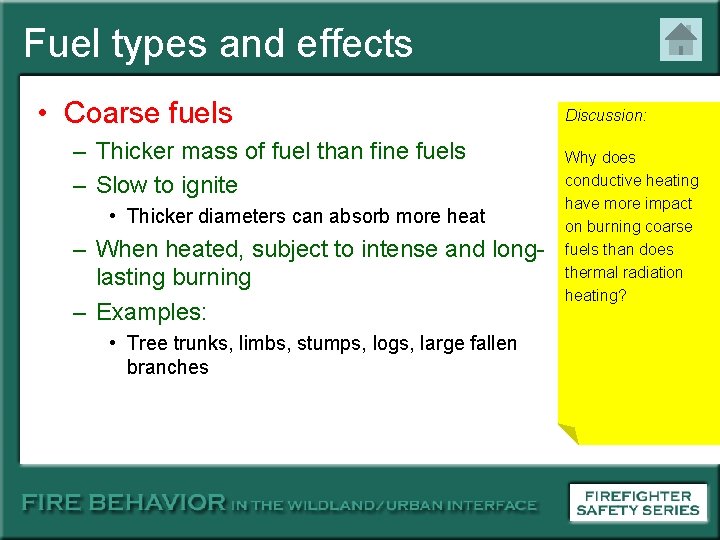 Fuel types and effects

• Coarse fuels
– Thicker mass of fuel than fine fuels
– Slow to ignite
• Thicker diameters can absorb more heat
– When heated, subject to intense and long-lasting burning
– Examples:
• Tree trunks, limbs, stumps, logs, large fallen branches

Discussion:

Why does conductive heating have more impact on burning coarse fuels than does thermal radiation heating?

FIRE BEHAVIOR IN THE WILDLAND/URBAN INTERFACE

FIREFIGHTER SAFETY SERIES